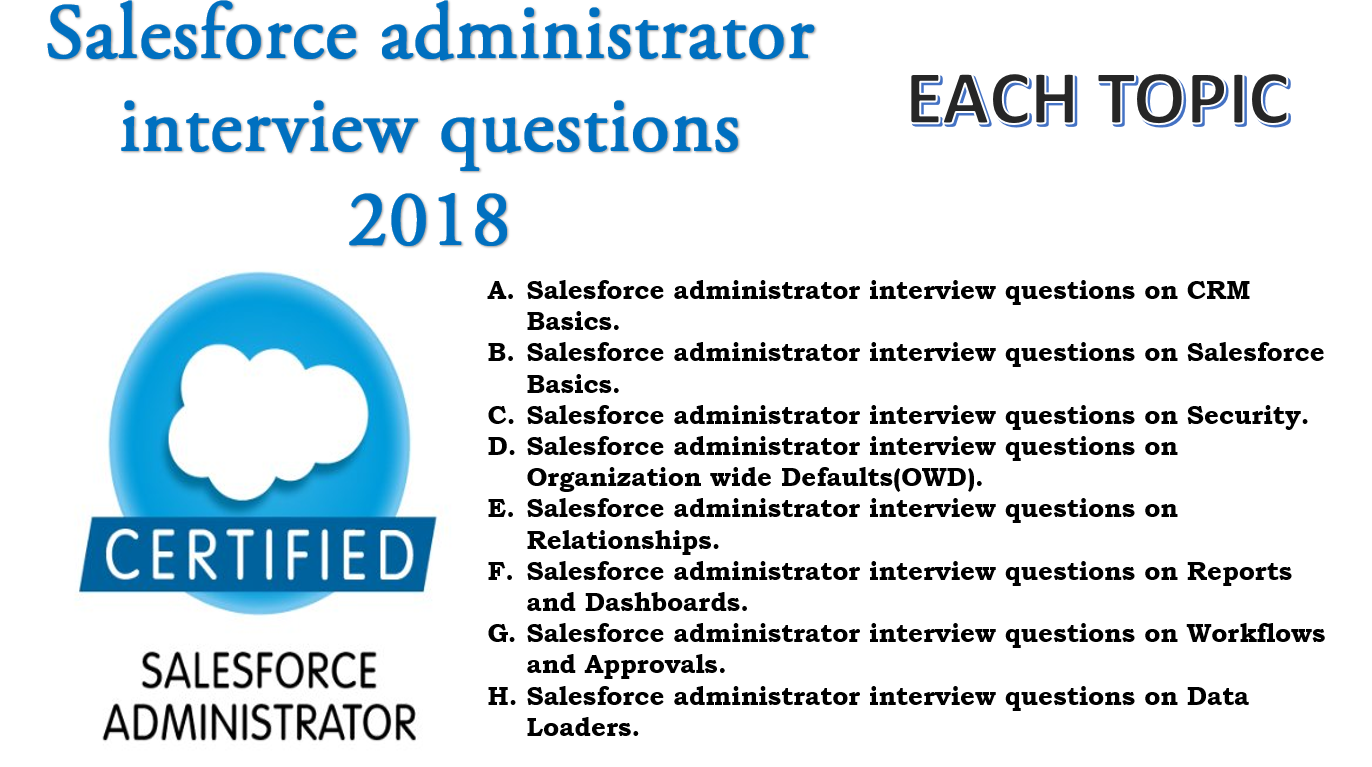 Salesforce administrator interview questions 2018

EACH TOPIC

CERTIFIED

SALESFORCE ADMINISTRATOR

A. Salesforce administrator interview questions on CRM Basics.
B. Salesforce administrator interview questions on Salesforce Basics.
C. Salesforce administrator interview questions on Security.
D. Salesforce administrator interview questions on Organization wide Defaults(OWD).
E. Salesforce administrator interview questions on Relationships.
F. Salesforce administrator interview questions on Reports and Dashboards.
G. Salesforce administrator interview questions on Workflows and Approvals.
H. Salesforce administrator interview questions on Data Loaders.